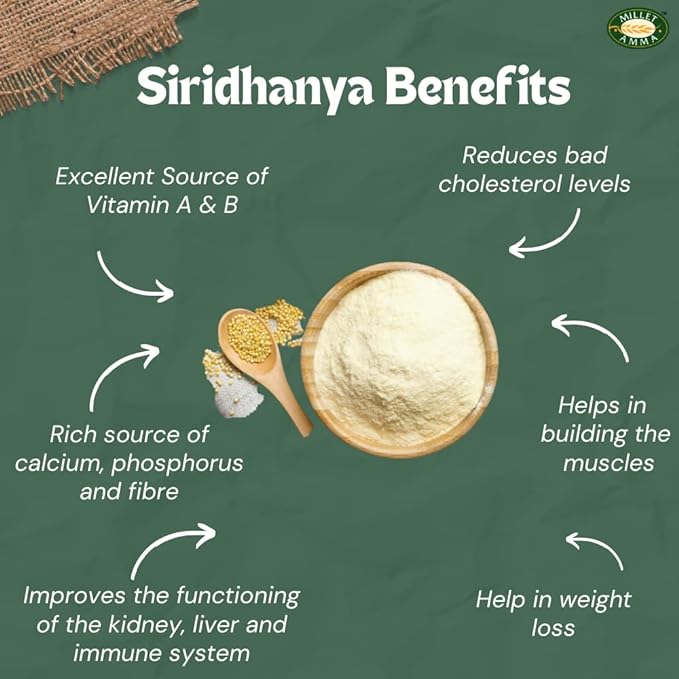 MILLET AMMA

Siridhanya Benefits

Excellent Source of Vitamin A & B

Reduces bad cholesterol levels

Rich source of calcium, phosphorus and fibre

Helps in building the muscles

Improves the functioning of the kidney, liver and immune system

Help in weight loss